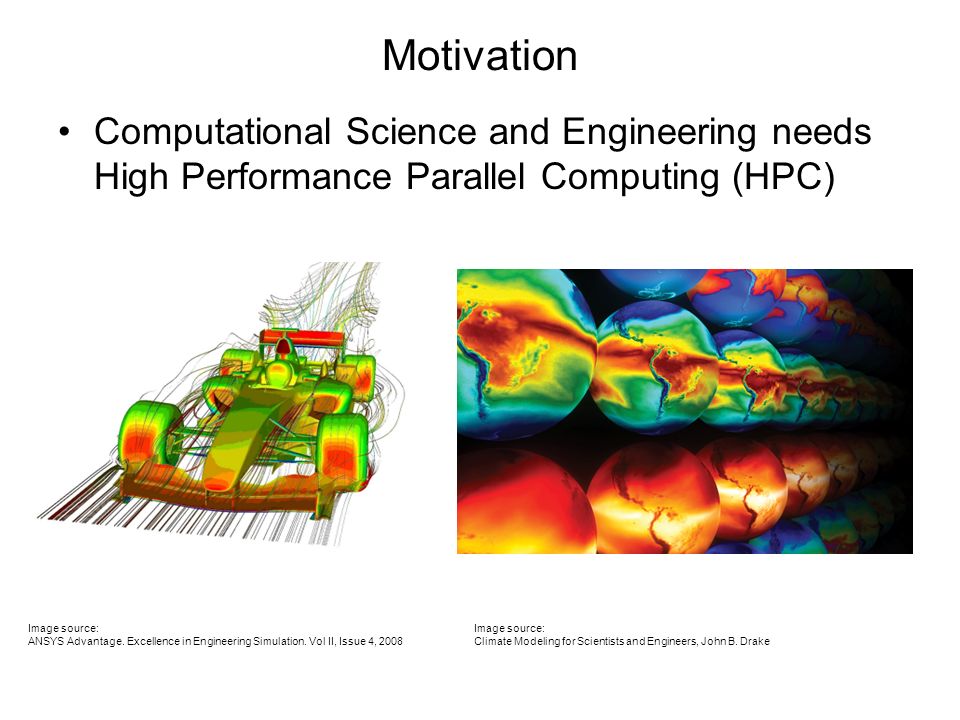 Motivation

• Computational Science and Engineering needs High Performance Parallel Computing (HPC)

Image source:
ANSYS Advantage. Excellence in Engineering Simulation. Vol II, Issue 4, 2008

Image source:
Climate Modeling for Scientists and Engineers, John B. Drake